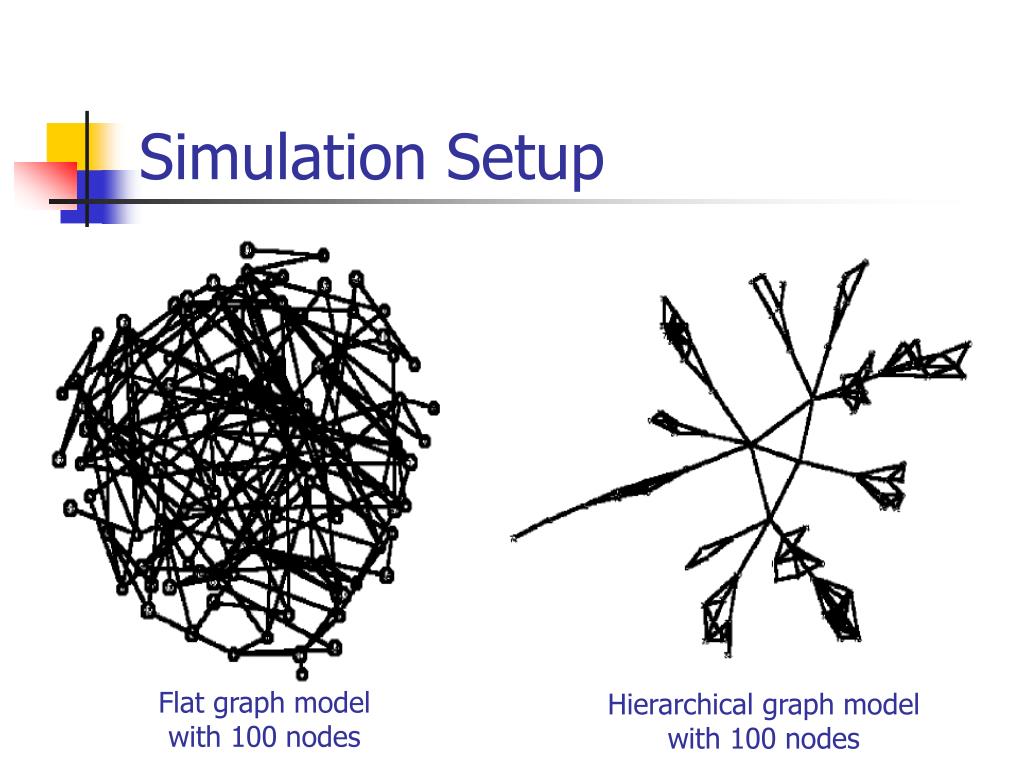 Simulation Setup

Flat graph model with 100 nodes

Hierarchical graph model with 100 nodes